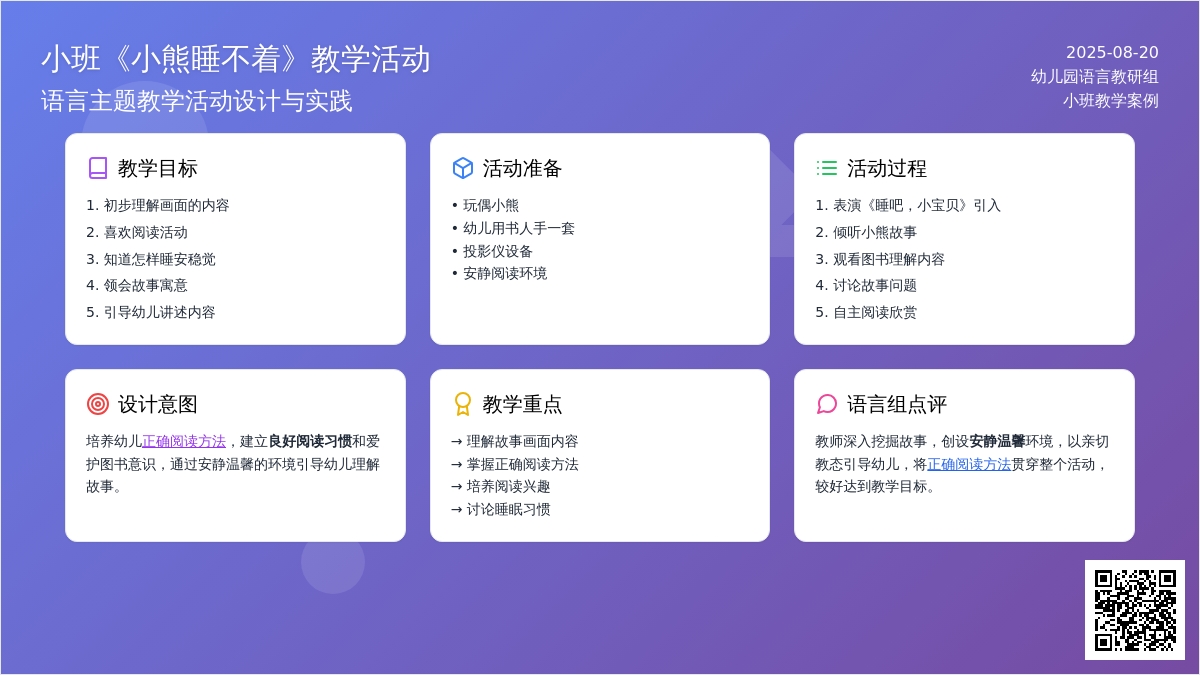 小班《小熊睡不着》教学活动
语言主题教学活动设计与实践

2025-08-20
幼儿园语言教研组
小班教学案例

教学目标
1. 初步理解画面的内容
2. 喜欢阅读活动
3. 知道怎样睡安稳觉
4. 领会故事寓意
5. 引导幼儿讲述内容

活动准备
• 玩偶小熊
• 幼儿用书人手一套
• 投影仪设备
• 安静阅读环境

活动过程
1. 表演《睡吧，小宝贝》引入
2. 倾听小熊故事
3. 观看图书理解内容
4. 讨论故事问题
5. 自主阅读欣赏

设计意图
培养幼儿正确阅读方法，建立良好阅读习惯和爱护图书意识，通过安静温馨的环境引导幼儿理解故事。

教学重点
→ 理解故事画面内容
→ 掌握正确阅读方法
→ 培养阅读兴趣
→ 讨论睡眠习惯

语言组点评
教师深入挖掘故事，创设安静温馨环境，以亲切教态引导幼儿，将正确阅读方法贯穿整个活动，较好达到教学目标。